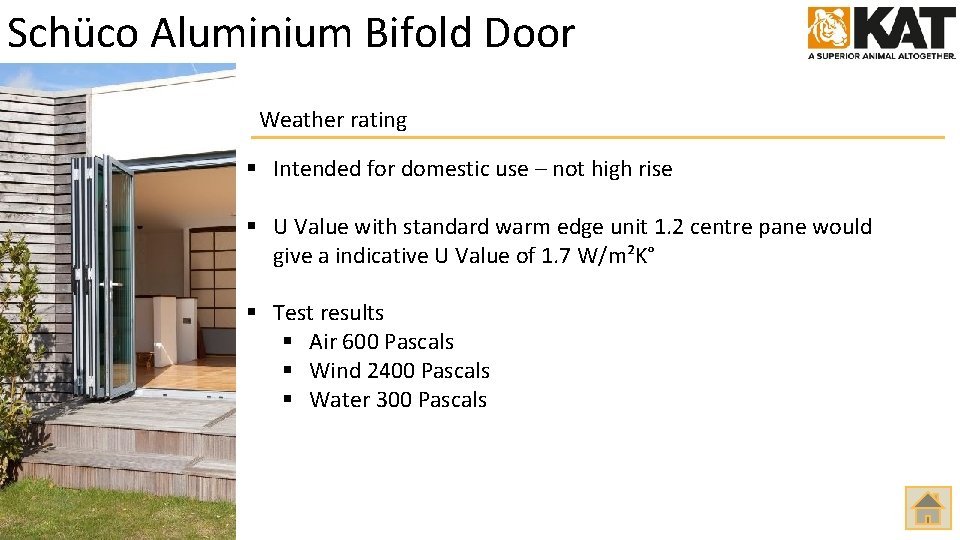 Schüco Aluminium Bifold Door

KAT
A SUPERIOR ANIMAL ALTOGETHER.

Weather rating

▪ Intended for domestic use – not high rise

▪ U Value with standard warm edge unit 1.2 centre pane would give a indicative U Value of 1.7 W/m²K°

▪ Test results
▪ Air 600 Pascals
▪ Wind 2400 Pascals
▪ Water 300 Pascals